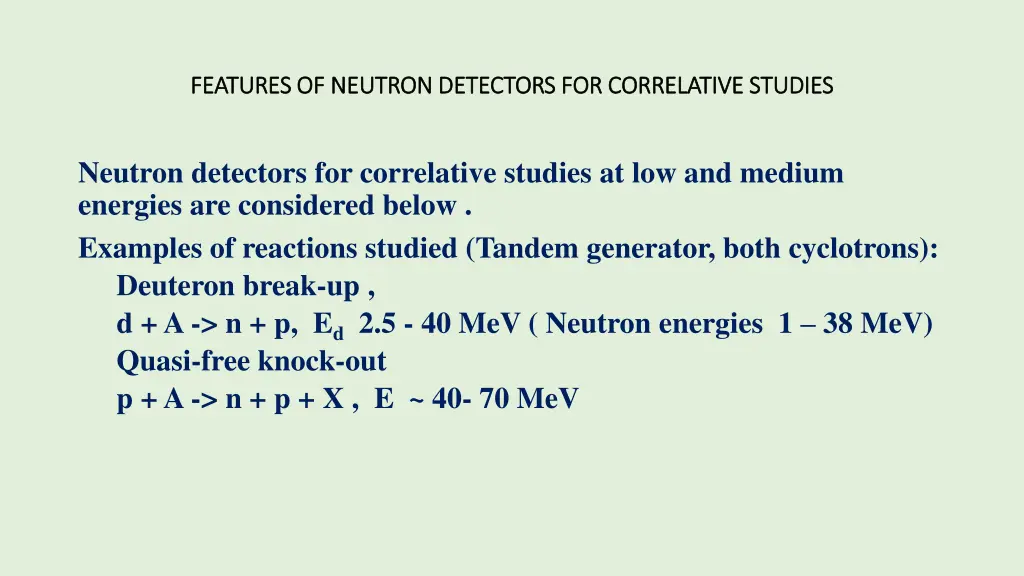 FEATURES OF NEUTRON DETECTORS FOR CORRELATIVE STUDIES

Neutron detectors for correlative studies at low and medium energies are considered below .

Examples of reactions studied (Tandem generator, both cyclotrons):

Deuteron break-up ,

d + A -> n + p, $E_d$ 2.5 - 40 MeV ( Neutron energies 1 – 38 MeV)

Quasi-free knock-out

p + A -> n + p + X , E ~ 40- 70 MeV